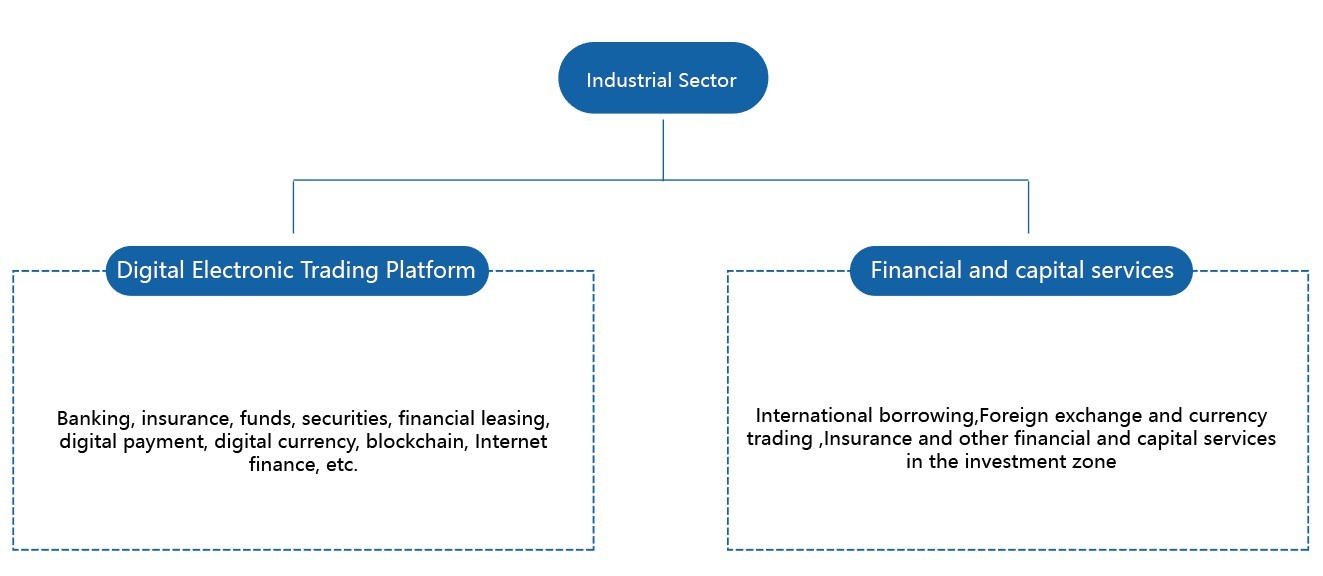 Industrial Sector

Digital Electronic Trading Platform

Banking, insurance, funds, securities, financial leasing, digital payment, digital currency, blockchain, Internet finance, etc.

Financial and capital services

International borrowing,Foreign exchange and currency trading ,Insurance and other financial and capital services in the investment zone